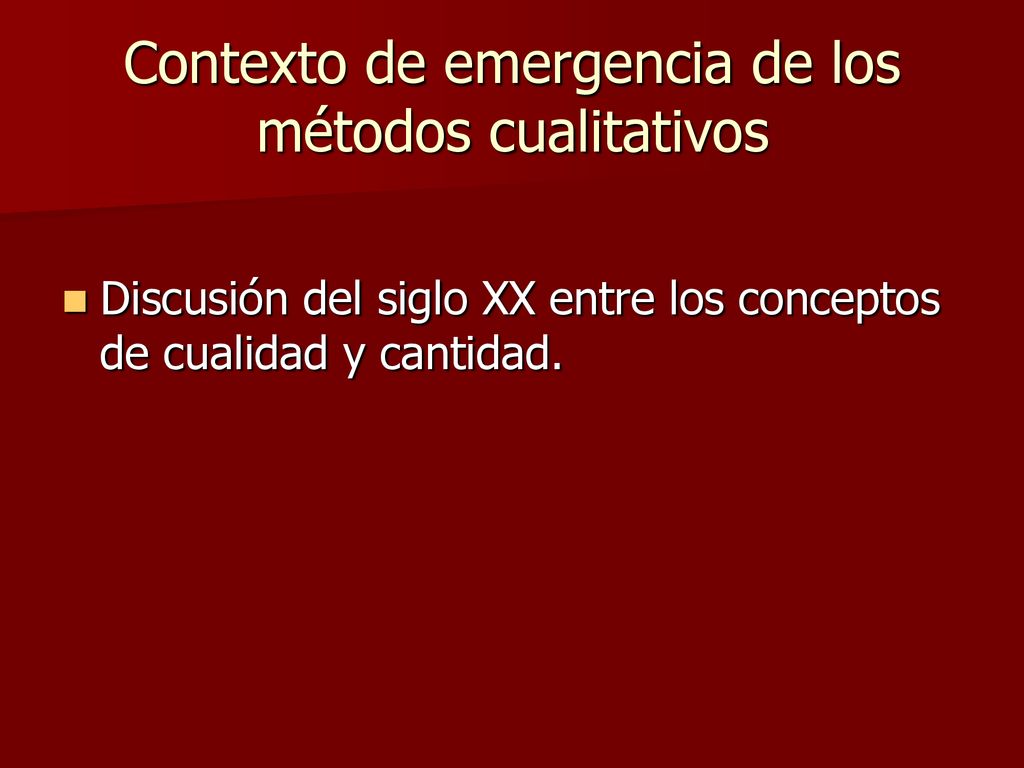 Contexto de emergencia de los métodos cualitativos

Discusión del siglo XX entre los conceptos de cualidad y cantidad.